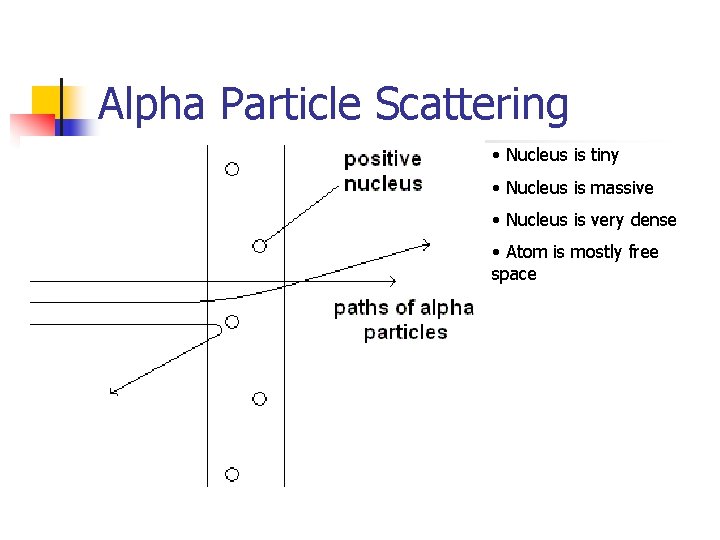 Alpha Particle Scattering

positive nucleus

paths of alpha particles

• Nucleus is tiny
• Nucleus is massive
• Nucleus is very dense
• Atom is mostly free space